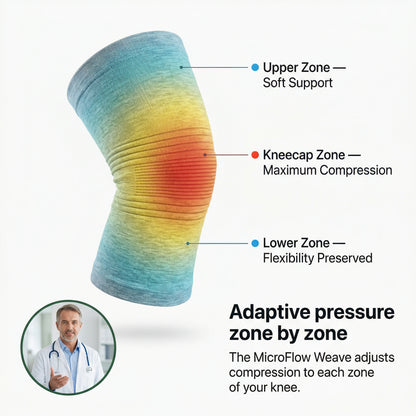 Upper Zone —
Soft Support

Kneecap Zone —
Maximum Compression

Lower Zone —
Flexibility Preserved

Adaptive pressure zone by zone

The MicroFlow Weave adjusts compression to each zone of your knee.